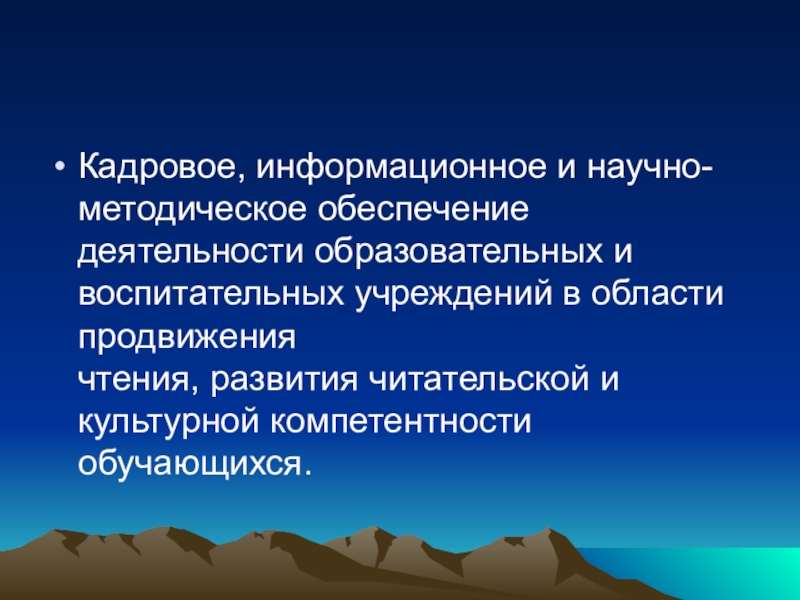 • Кадровое, информационное и научно-методическое обеспечение деятельности образовательных и воспитательных учреждений в области продвижения чтения, развития читательской и культурной компетентности обучающихся.